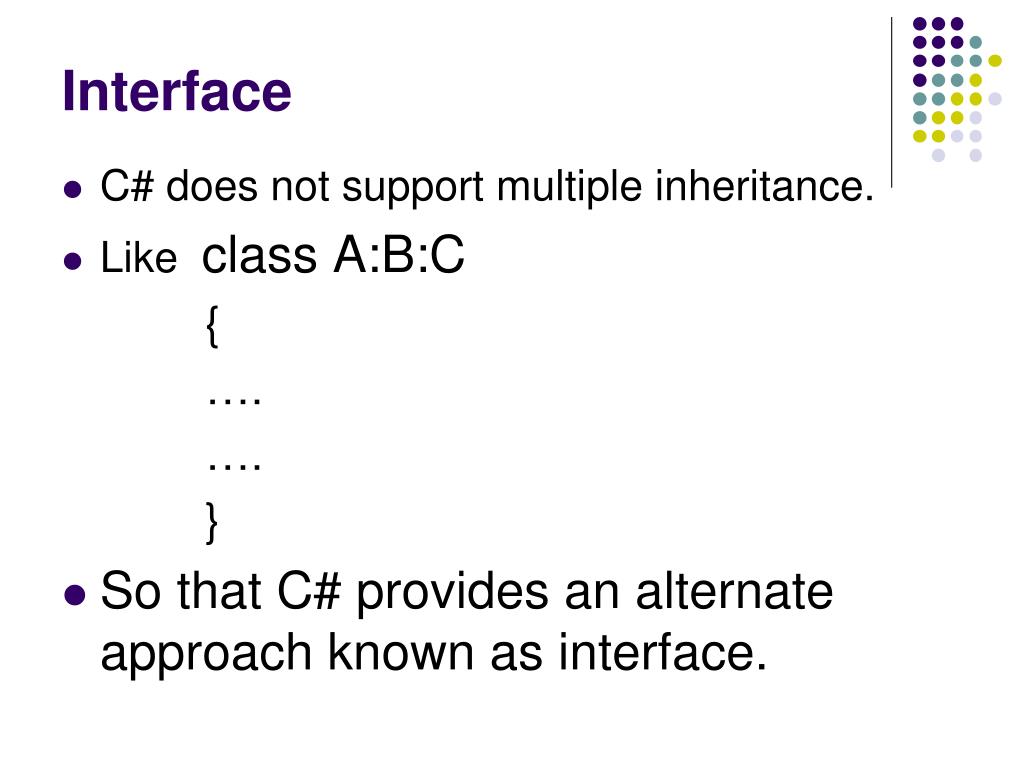 Interface

- C# does not support multiple inheritance.
- Like class A:B:C
{
….
….
}
- So that C# provides an alternate approach known as interface.